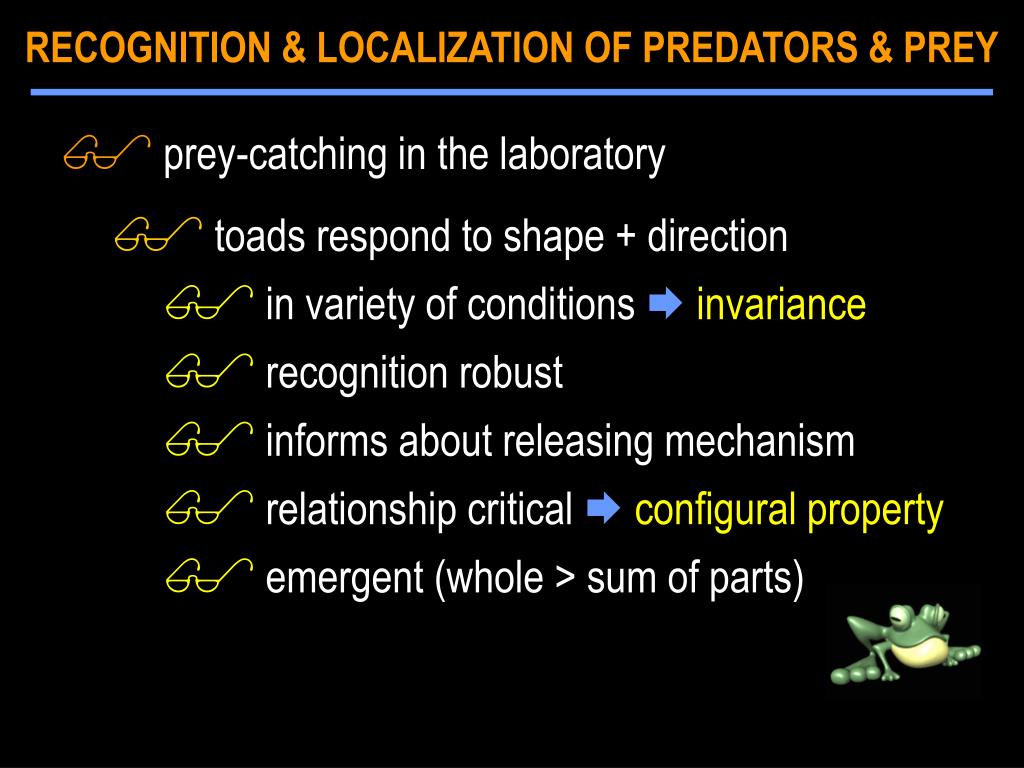 RECOGNITION & LOCALIZATION OF PREDATORS & PREY

prey-catching in the laboratory

toads respond to shape + direction

in variety of conditions ➡ invariance

recognition robust

informs about releasing mechanism

relationship critical ➡ configural property

emergent (whole > sum of parts)